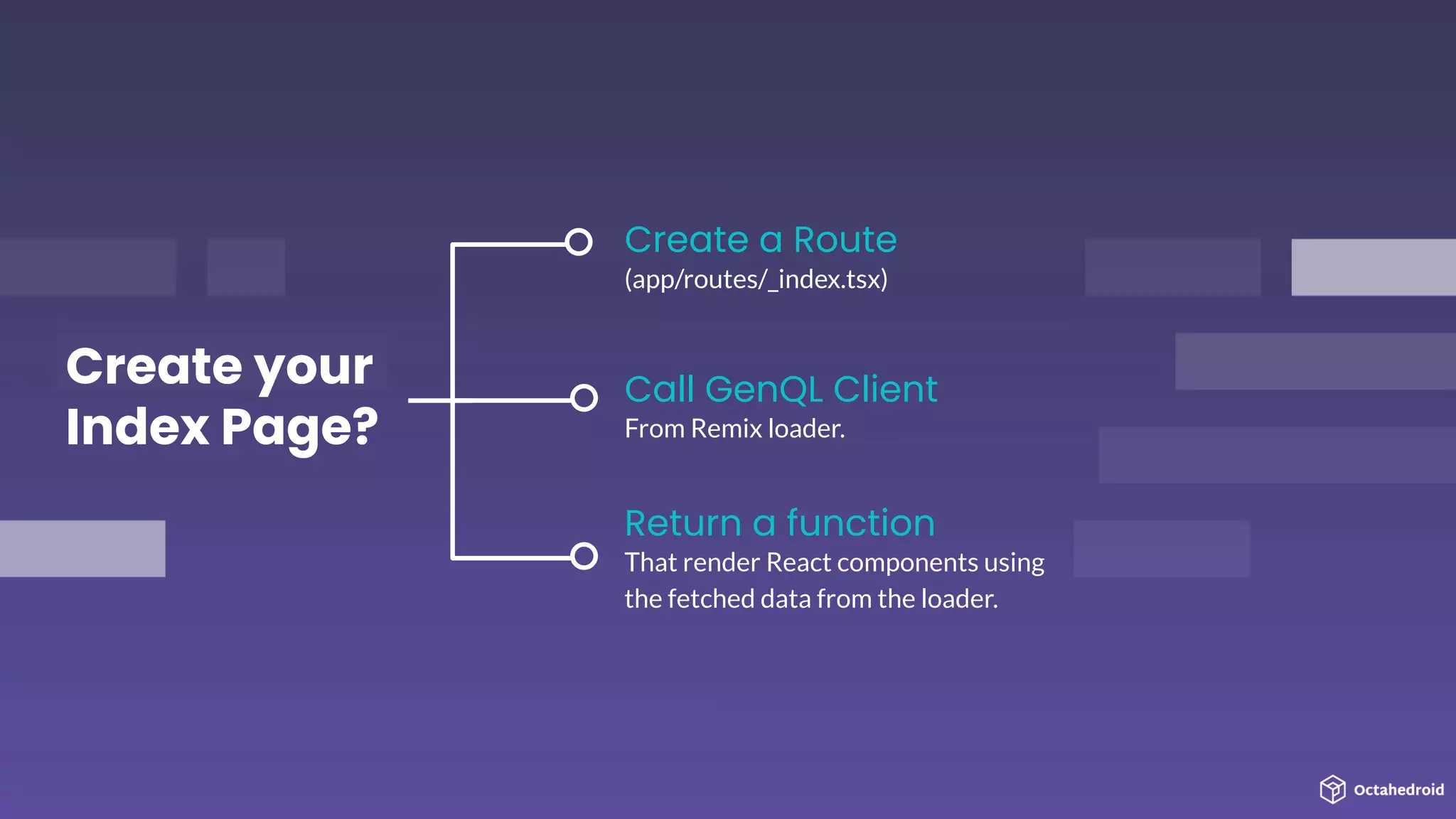 Create your Index Page?

Create a Route
(app/routes/_index.tsx)

Call GenQL Client
From Remix loader.

Return a function
That render React components using the fetched data from the loader.

Octahedroid